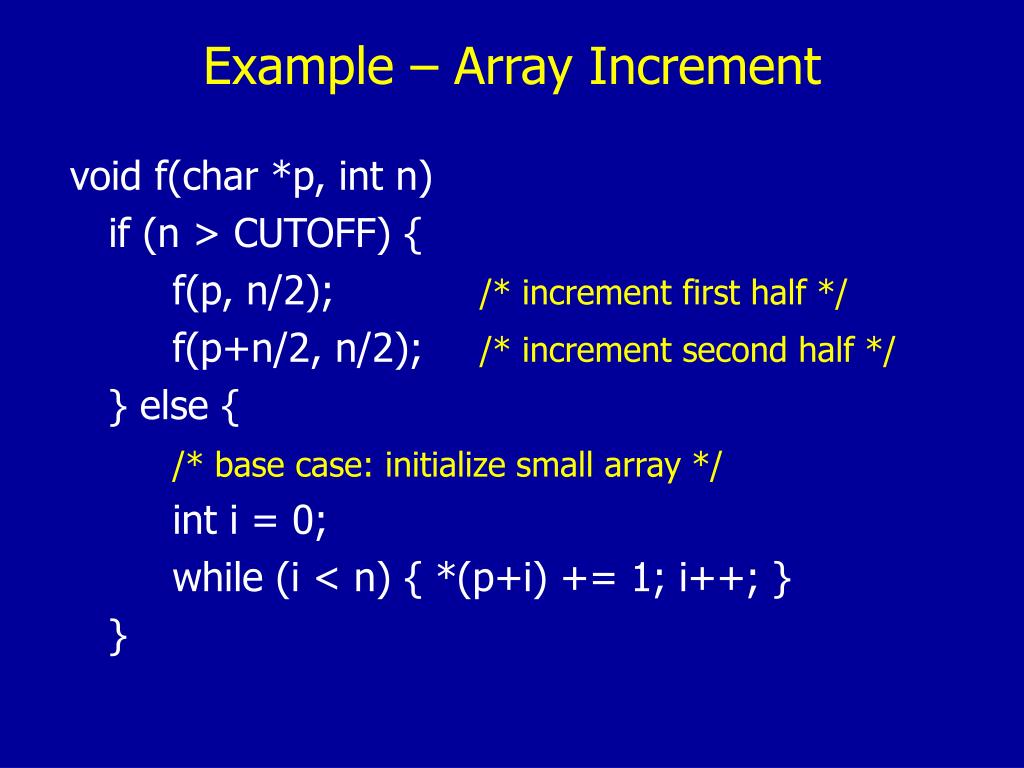 Example – Array Increment

void f(char *p, int n)
if (n > CUTOFF) {
f(p, n/2); /* increment first half */
f(p+n/2, n/2); /* increment second half */
} else {
/* base case: initialize small array */
int i = 0;
while (i < n) { *(p+i) += 1; i++; }
}